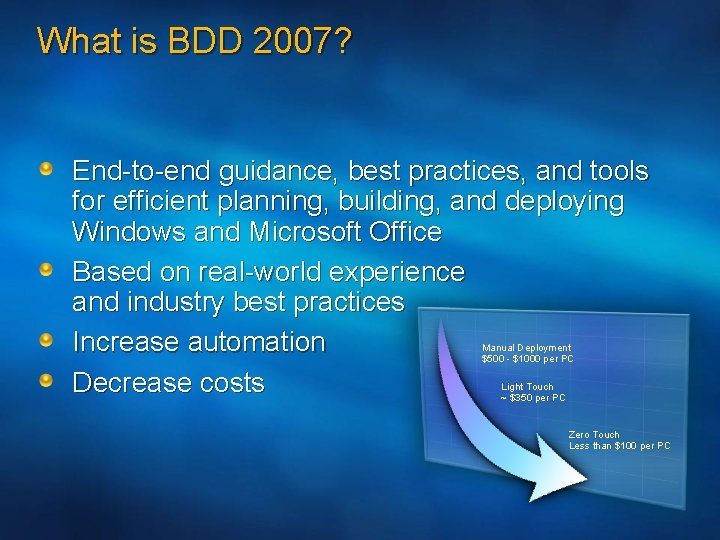 What is BDD 2007?

End-to-end guidance, best practices, and tools for efficient planning, building, and deploying Windows and Microsoft Office

Based on real-world experience and industry best practices

Increase automation

Decrease costs

Manual Deployment
\$500 - \$1000 per PC

Light Touch
~ \$350 per PC

Zero Touch
Less than \$100 per PC